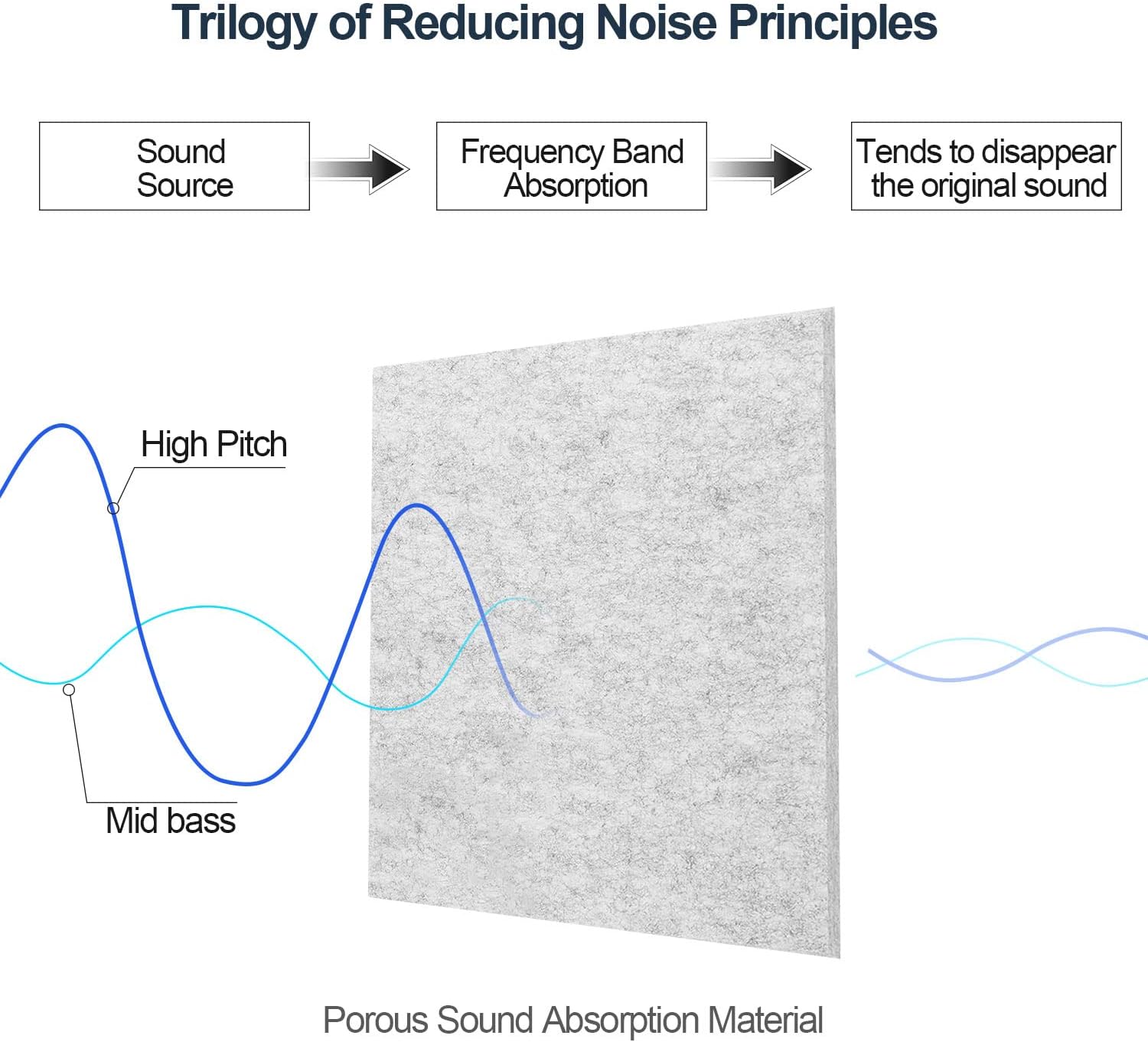 Trilogy of Reducing Noise Principles

Sound Source

Frequency Band Absorption

Tends to disappear the original sound

High Pitch

Mid bass

Porous Sound Absorption Material